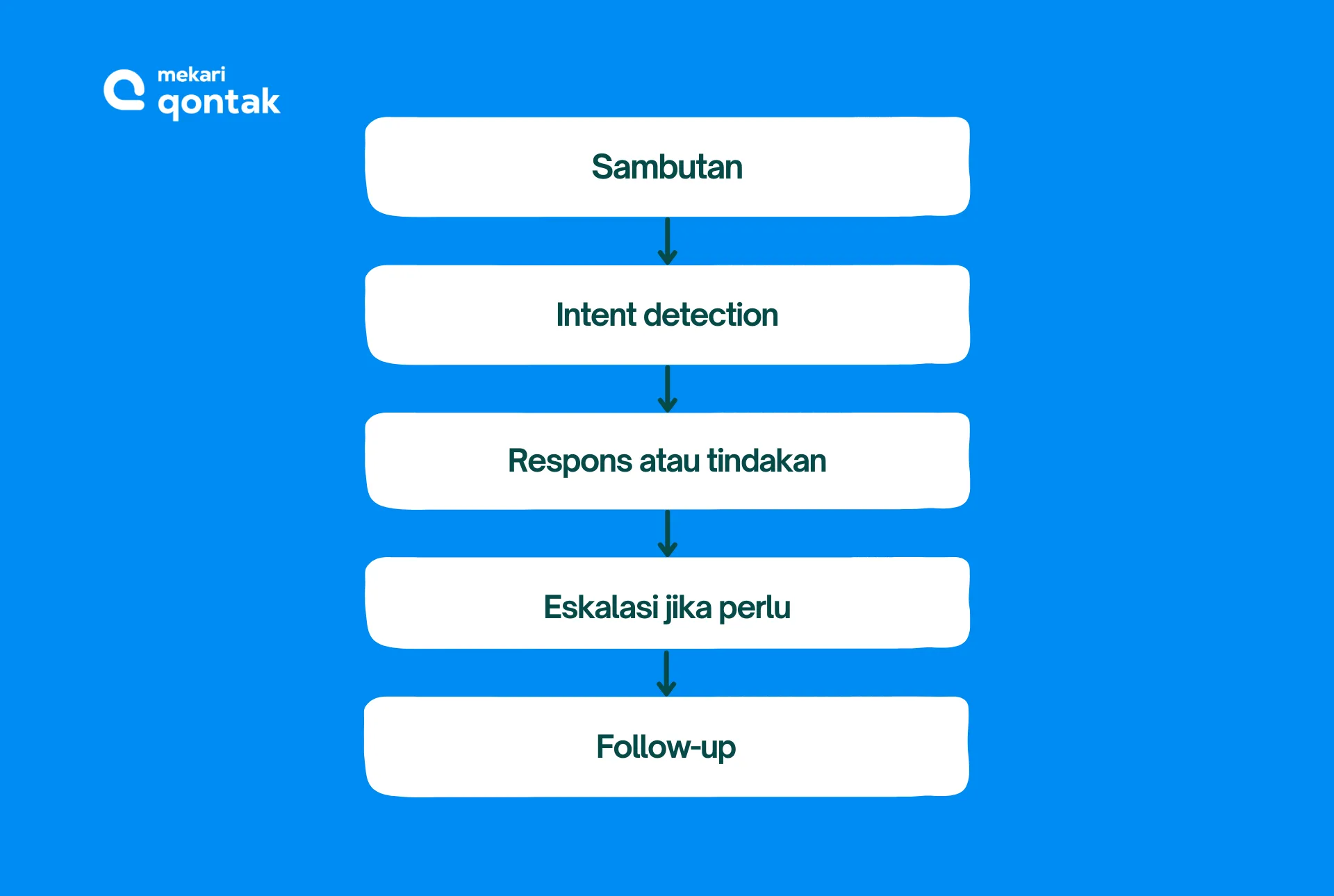 mekari
qontak

Sambutan

Intent detection

Respons atau tindakan

Eskalasi jika perlu

Follow-up